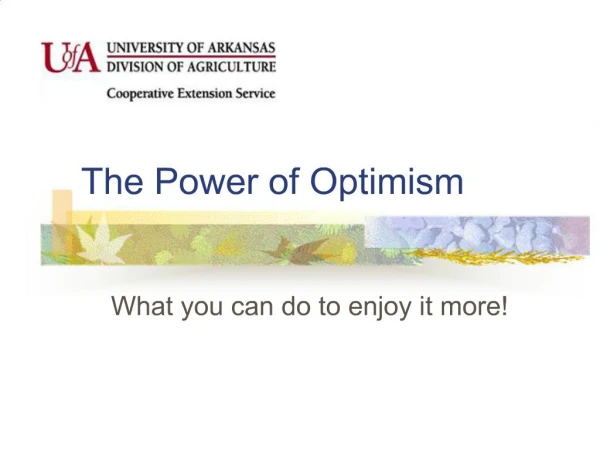 UofA UNIVERSITY OF ARKANSAS
DIVISION OF AGRICULTURE
Cooperative Extension Service

The Power of Optimism

What you can do to enjoy it more!